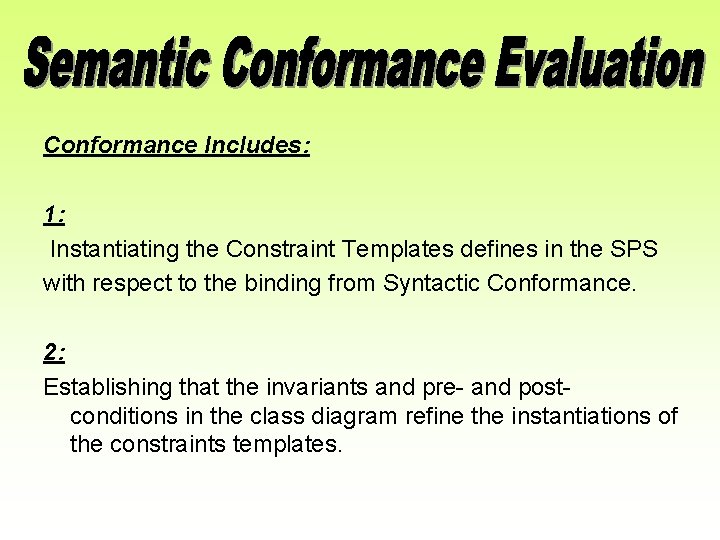 Semantic Conformance Evaluation

Conformance Includes:

1:

Instantiating the Constraint Templates defines in the SPS with respect to the binding from Syntactic Conformance.

2:

Establishing that the invariants and pre- and post-conditions in the class diagram refine the instantiations of the constraints templates.